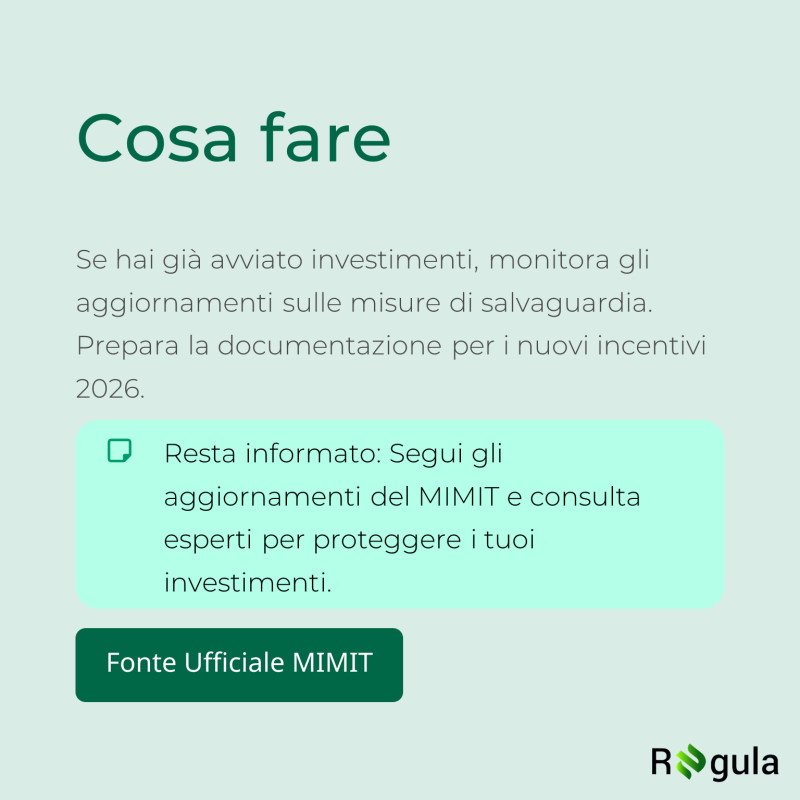 Cosa fare

Se hai già avviato investimenti, monitora gli aggiornamenti sulle misure di salvaguardia. Prepara la documentazione per i nuovi incentivi 2026.

Resta informato: Segui gli aggiornamenti del MIMIT e consulta esperti per proteggere i tuoi investimenti.

Fonte Ufficiale MIMIT

Regula